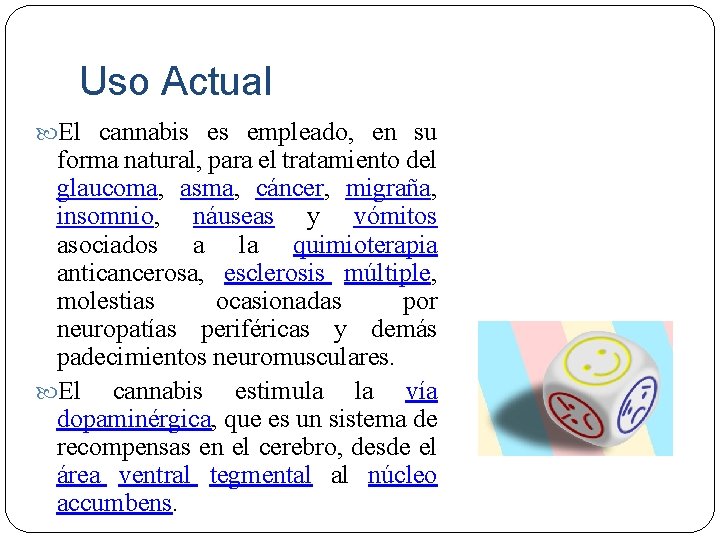 Uso Actual

El cannabis es empleado, en su forma natural, para el tratamiento del glaucoma, asma, cáncer, migraña, insomnio, náuseas y vómitos asociados a la quimioterapia anticancerosa, esclerosis múltiple, molestias ocasionadas por neuropatías periféricas y demás padecimientos neuromusculares.

El cannabis estimula la vía dopaminérgica, que es un sistema de recompensas en el cerebro, desde el área ventral tegmental al núcleo accumbens.